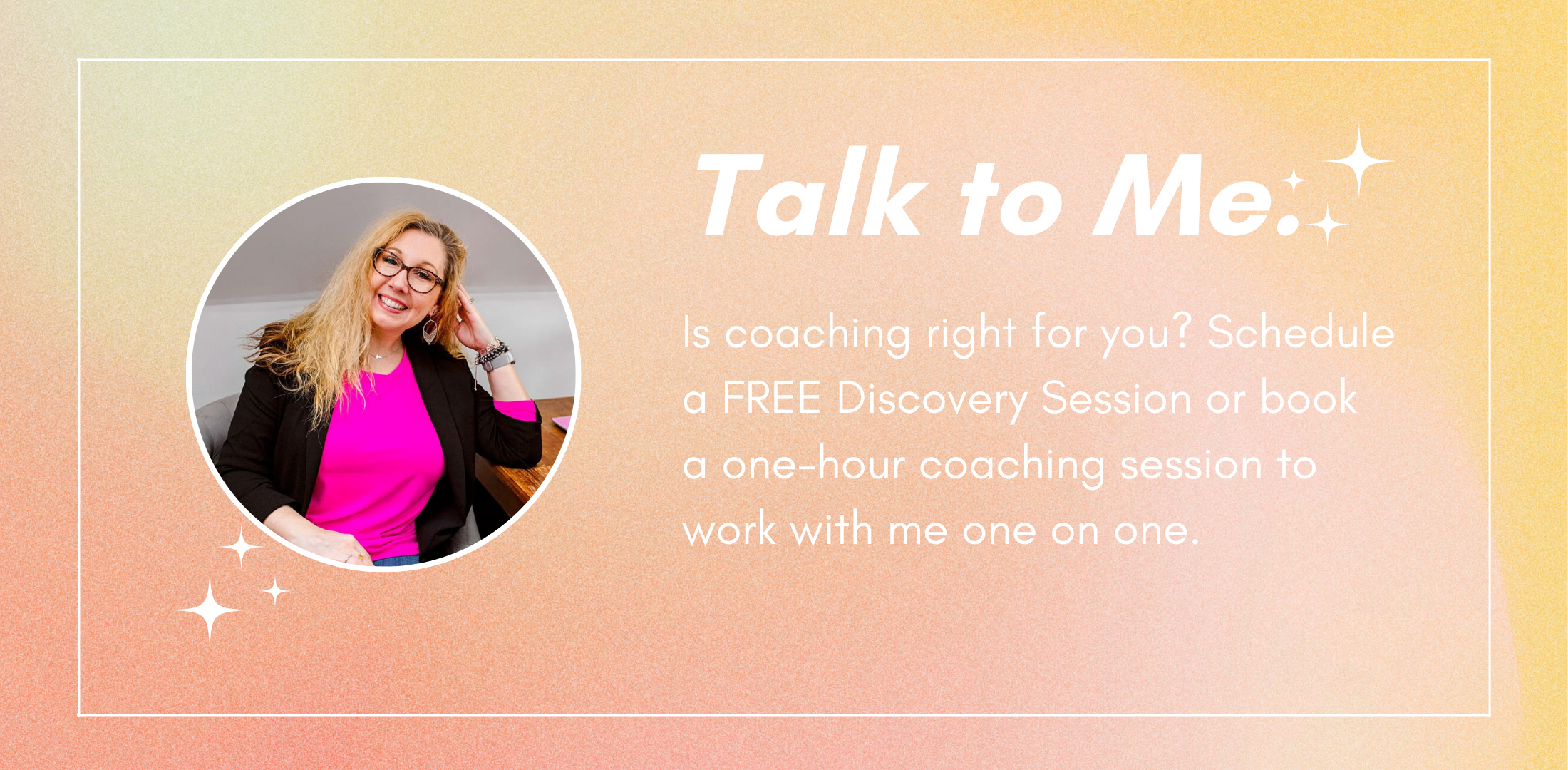 Talk to Me.

Is coaching right for you? Schedule a FREE Discovery Session or book a one-hour coaching session to work with me one on one.